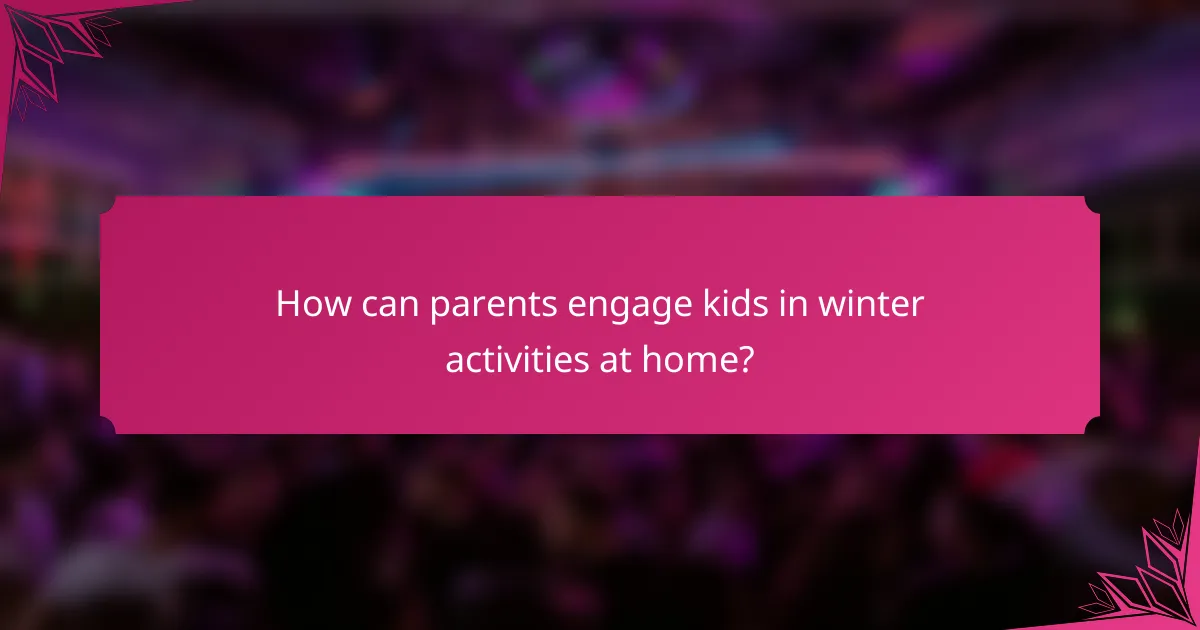 How can parents engage kids in winter activities at home?